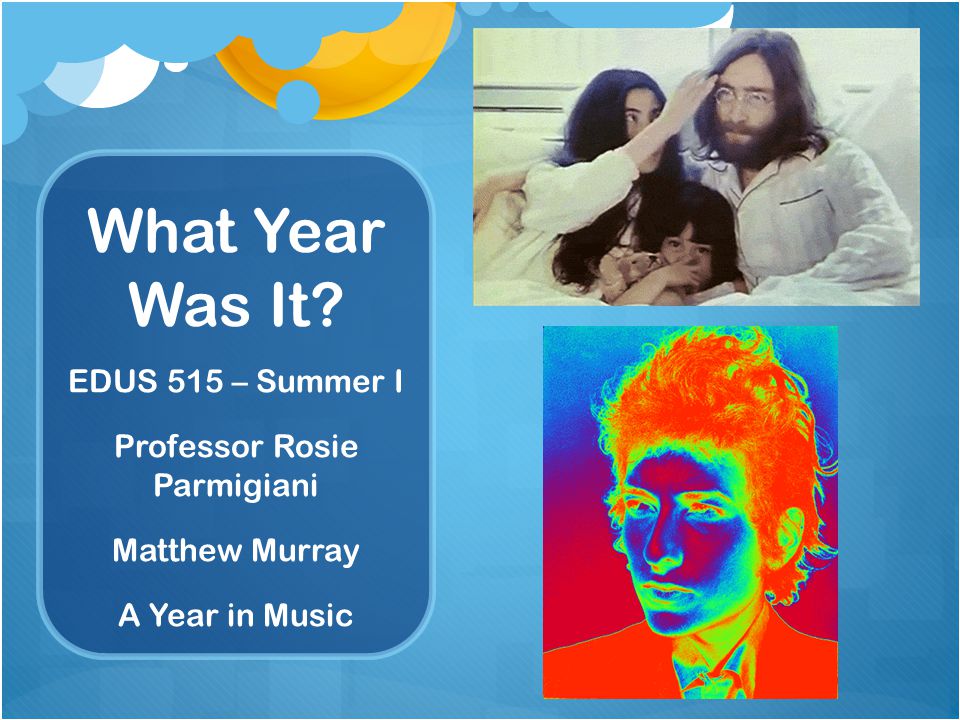 What Year Was It?

EDUS 515 – Summer I

Professor Rosie Parmigiani

Matthew Murray

A Year in Music